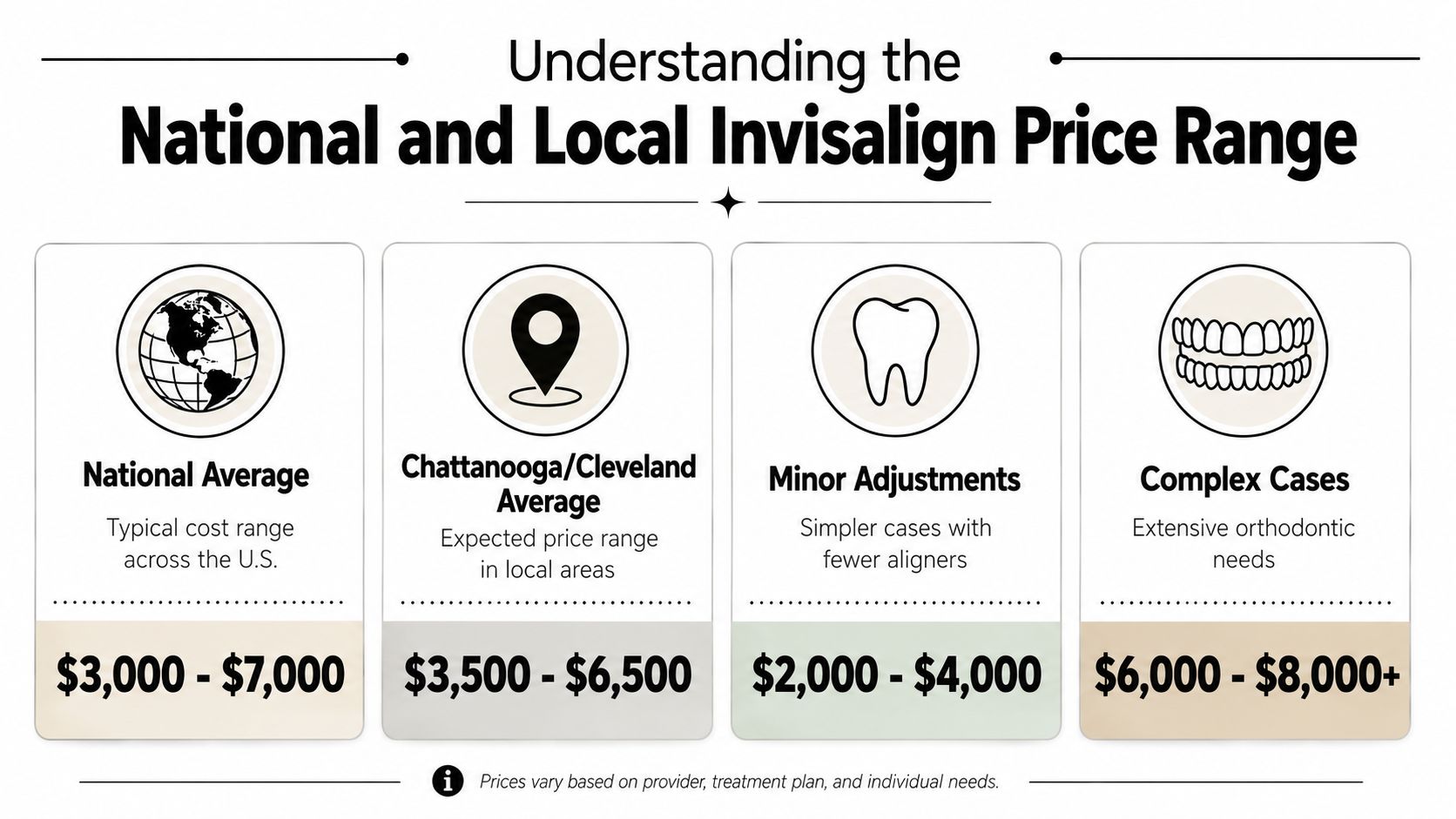 Understanding the
National and Local Invisalign Price Range

National Average
Typical cost range across the U.S.
\$3,000 - \$7,000

Chattanooga/Cleveland Average
Expected price range in local areas
\$3,500 - \$6,500

Minor Adjustments
Simpler cases with fewer aligners
\$2,000 - \$4,000

Complex Cases
Extensive orthodontic needs
\$6,000 - \$8,000+

Prices vary based on provider, treatment plan, and individual needs.